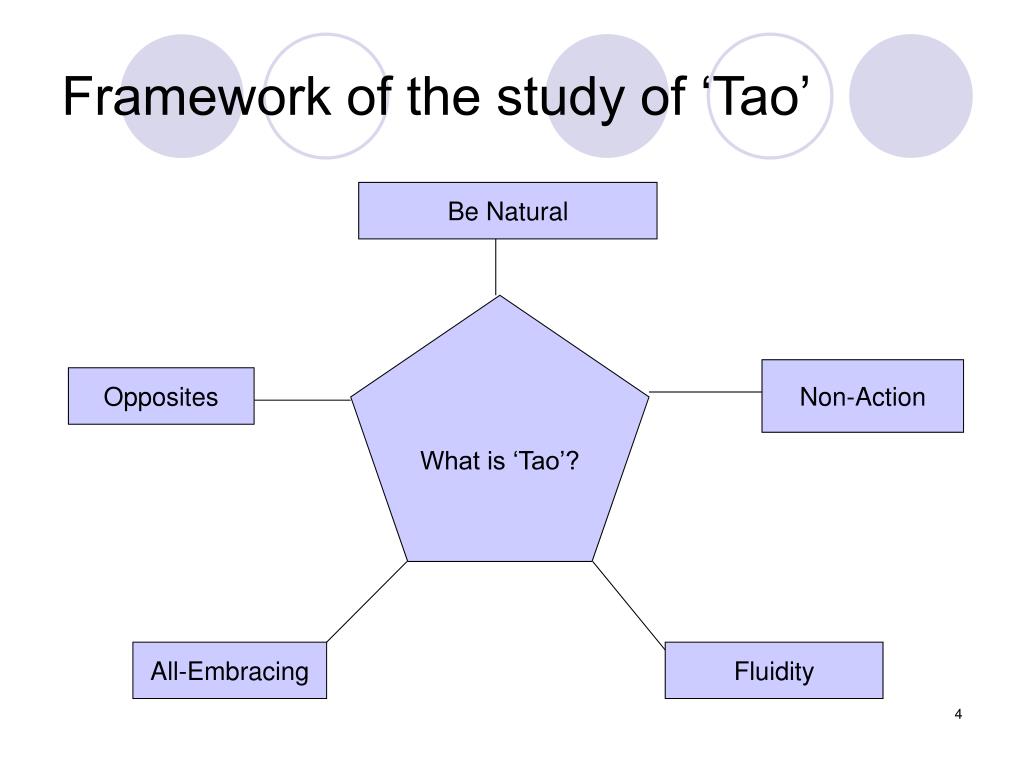 Framework of the study of ‘Tao’

Be Natural

Opposites

Non-Action

What is ‘Tao’?

All-Embracing

Fluidity

4